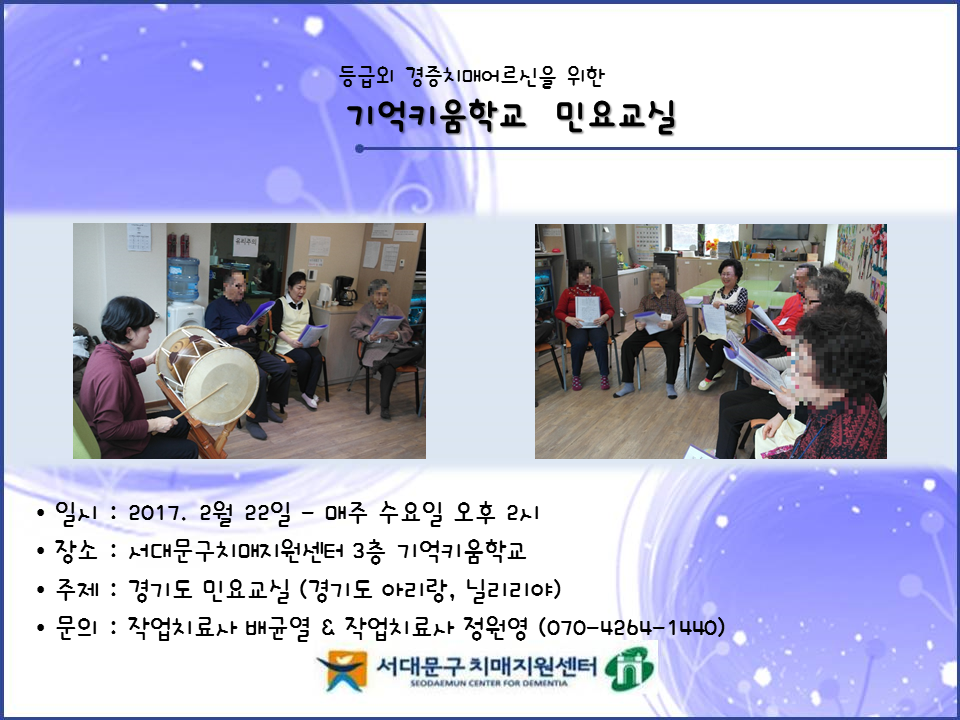 등급외 경증치매어르신을 위한

기억키움학교 민요교실

• 일시 : 2017. 2월 22일 - 매주 수요일 오후 2시
• 장소 : 서대문구치매지원센터 3층 기억키움학교
• 주제 : 경기도 민요교실 (경기도 아리랑, 닐리리야)
• 문의 : 작업치료사 배균열 & 작업치료사 정원영 (070-4264-1440)

서대문구 치매지원센터
SEODAEMUN CENTER FOR DEMENTIA